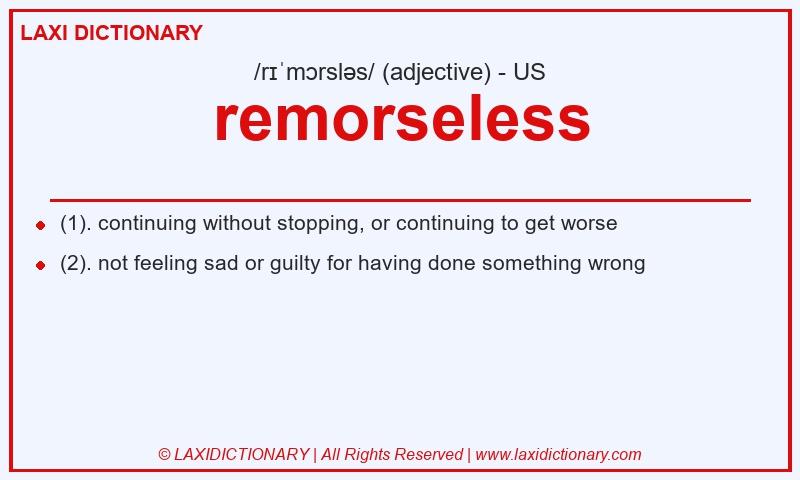 LAXI DICTIONARY

/rɪˈmɔrsləs/ (adjective) - US

remorseless

- (1). continuing without stopping, or continuing to get worse
- (2). not feeling sad or guilty for having done something wrong

© LAXIDICTIONARY | All Rights Reserved | www.laxidictionary.com